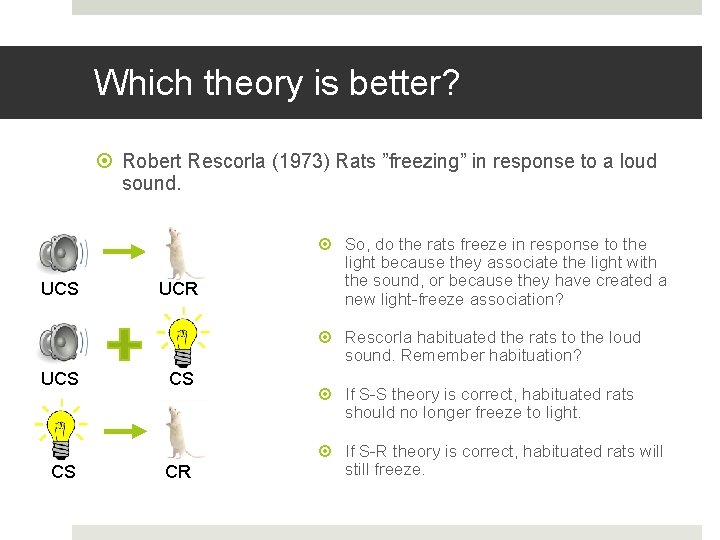 Which theory is better?

Robert Rescorla (1973) Rats ”freezing” in response to a loud sound.

UCS UCR

UCS CS

CS CR

So, do the rats freeze in response to the light because they associate the light with the sound, or because they have created a new light-freeze association?

Rescorla habituated the rats to the loud sound. Remember habituation?

If S-S theory is correct, habituated rats should no longer freeze to light.

If S-R theory is correct, habituated rats will still freeze.